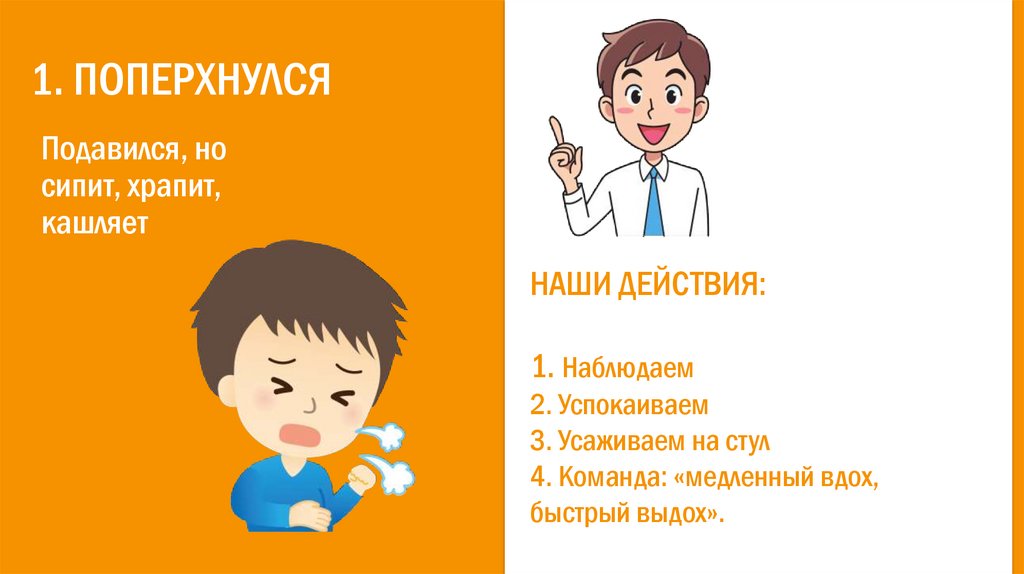 1. ПОПЕРХНУЛСЯ

Подавился, но сипит, храпит, кашляет

НАШИ ДЕЙСТВИЯ:

1. Наблюдаем
2. Успокаиваем
3. Усаживаем на стул
4. Команда: «медленный вдох, быстрый выдох».